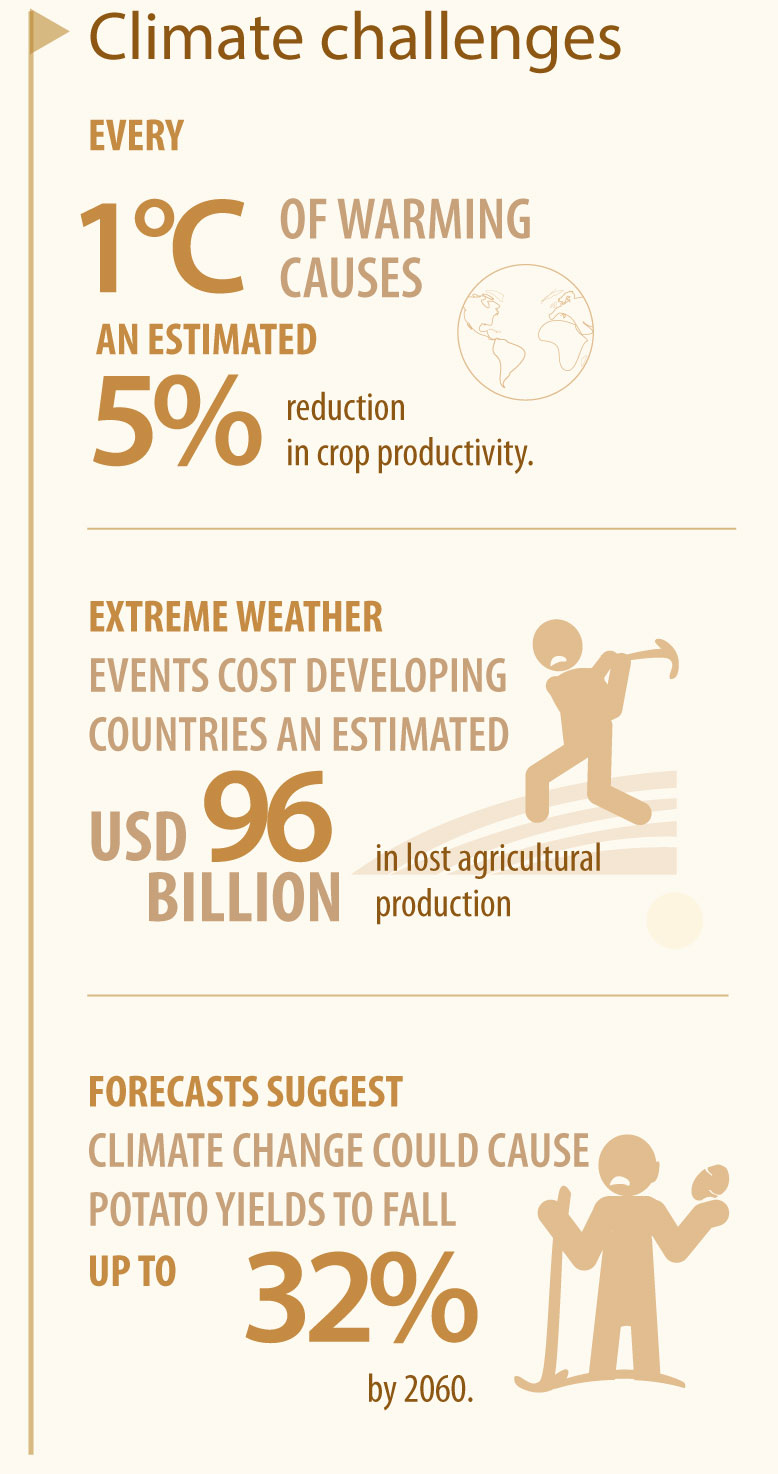 Climate challenges

EVERY

1°C OF WARMING CAUSES

AN ESTIMATED

5% reduction in crop productivity.

EXTREME WEATHER

EVENTS COST DEVELOPING COUNTRIES AN ESTIMATED

USD 96 BILLION in lost agricultural production

FORECASTS SUGGEST

CLIMATE CHANGE COULD CAUSE POTATO YIELDS TO FALL

UP TO 32% by 2060.